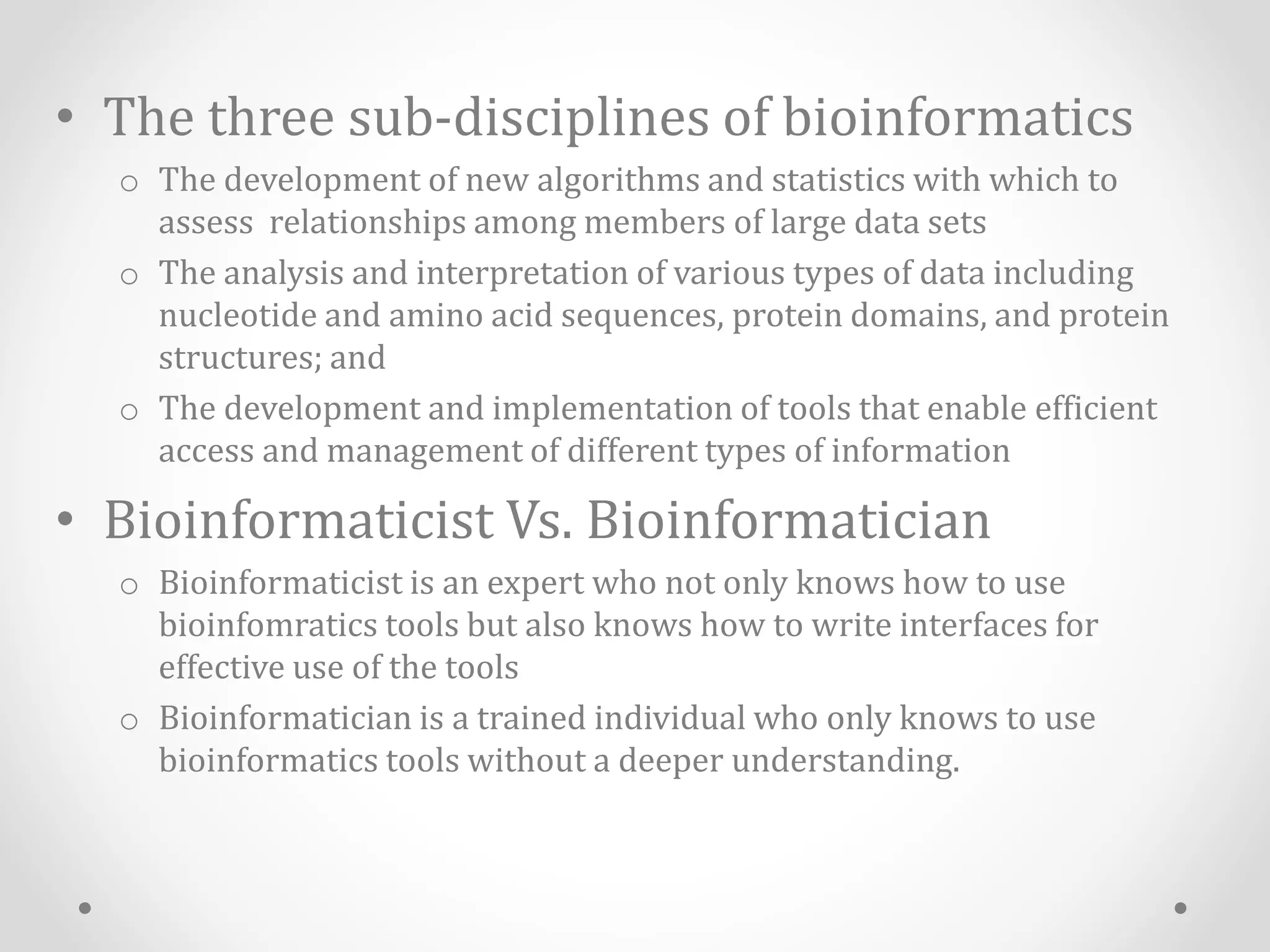 • The three sub-disciplines of bioinformatics

o The development of new algorithms and statistics with which to assess relationships among members of large data sets

o The analysis and interpretation of various types of data including nucleotide and amino acid sequences, protein domains, and protein structures; and

o The development and implementation of tools that enable efficient access and management of different types of information

• Bioinformaticist Vs. Bioinformatician

o Bioinformaticist is an expert who not only knows how to use bioinfomratics tools but also knows how to write interfaces for effective use of the tools

o Bioinformatician is a trained individual who only knows to use bioinformatics tools without a deeper understanding.